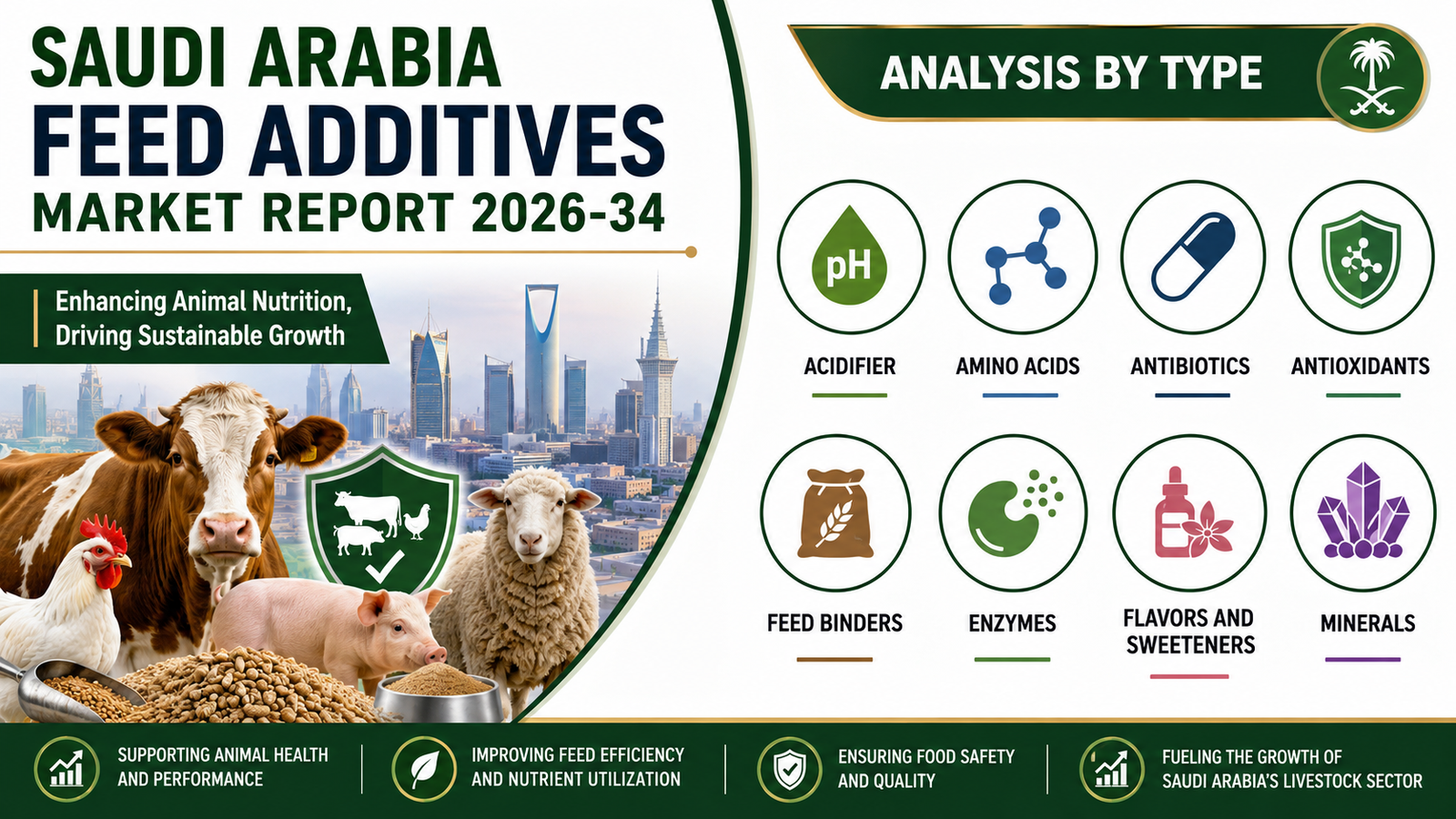 SAUDI ARABIA
FEED ADDITIVES
MARKET REPORT 2026-34

Enhancing Animal Nutrition,
Driving Sustainable Growth

ANALYSIS BY TYPE

pH

ACIDIFIER

AMINO ACIDS

ANTIBIOTICS

ANTIOXIDANTS

FEED BINDERS

ENZYMES

FLAVORS AND SWEETENERS

MINERALS

SUPPORTING ANIMAL HEALTH AND PERFORMANCE

IMPROVING FEED EFFICIENCY AND NUTRIENT UTILIZATION

ENSURING FOOD SAFETY AND QUALITY

FUELING THE GROWTH OF SAUDI ARABIA'S LIVESTOCK SECTOR